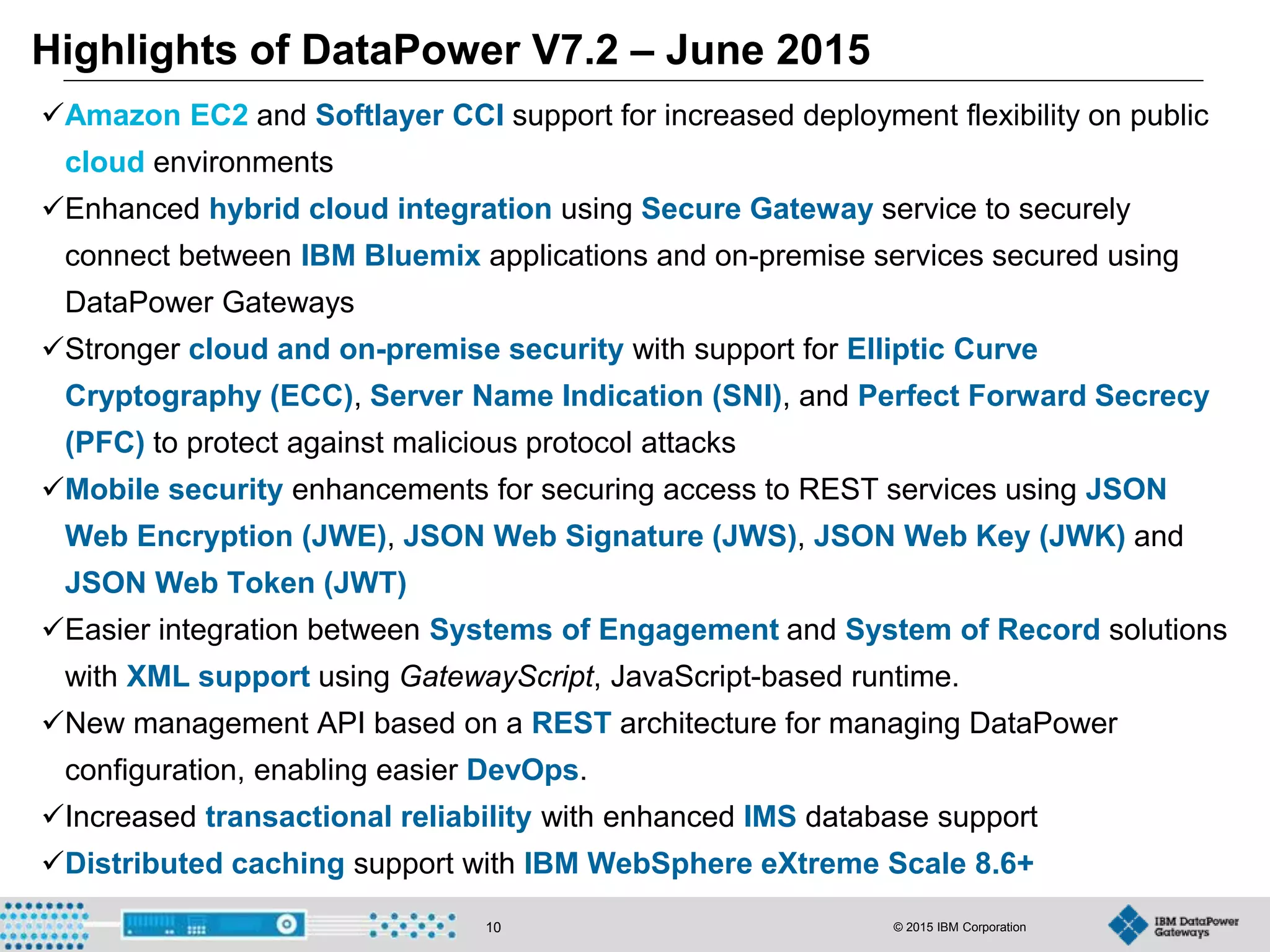 Highlights of DataPower V7.2 – June 2015

✓Amazon EC2 and Softlayer CCI support for increased deployment flexibility on public cloud environments

✓Enhanced hybrid cloud integration using Secure Gateway service to securely connect between IBM Bluemix applications and on-premise services secured using DataPower Gateways

✓Stronger cloud and on-premise security with support for Elliptic Curve Cryptography (ECC), Server Name Indication (SNI), and Perfect Forward Secrecy (PFC) to protect against malicious protocol attacks

✓Mobile security enhancements for securing access to REST services using JSON Web Encryption (JWE), JSON Web Signature (JWS), JSON Web Key (JWK) and JSON Web Token (JWT)

✓Easier integration between Systems of Engagement and System of Record solutions with XML support using GatewayScript, JavaScript-based runtime.

✓New management API based on a REST architecture for managing DataPower configuration, enabling easier DevOps.

✓Increased transactional reliability with enhanced IMS database support

✓Distributed caching support with IBM WebSphere eXtreme Scale 8.6+

10

© 2015 IBM Corporation

IBM DataPower Gateways